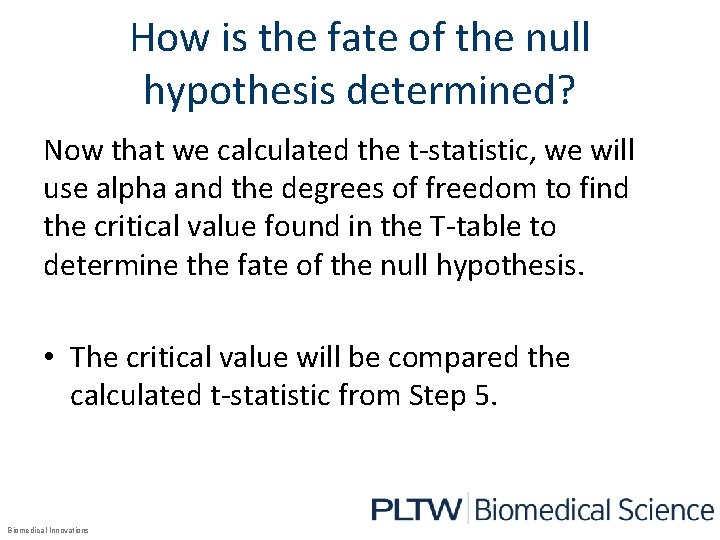 How is the fate of the null hypothesis determined?

Now that we calculated the t-statistic, we will use alpha and the degrees of freedom to find the critical value found in the T-table to determine the fate of the null hypothesis.

• The critical value will be compared the calculated t-statistic from Step 5.

Biomedical Innovations

PLTW | Biomedical Science